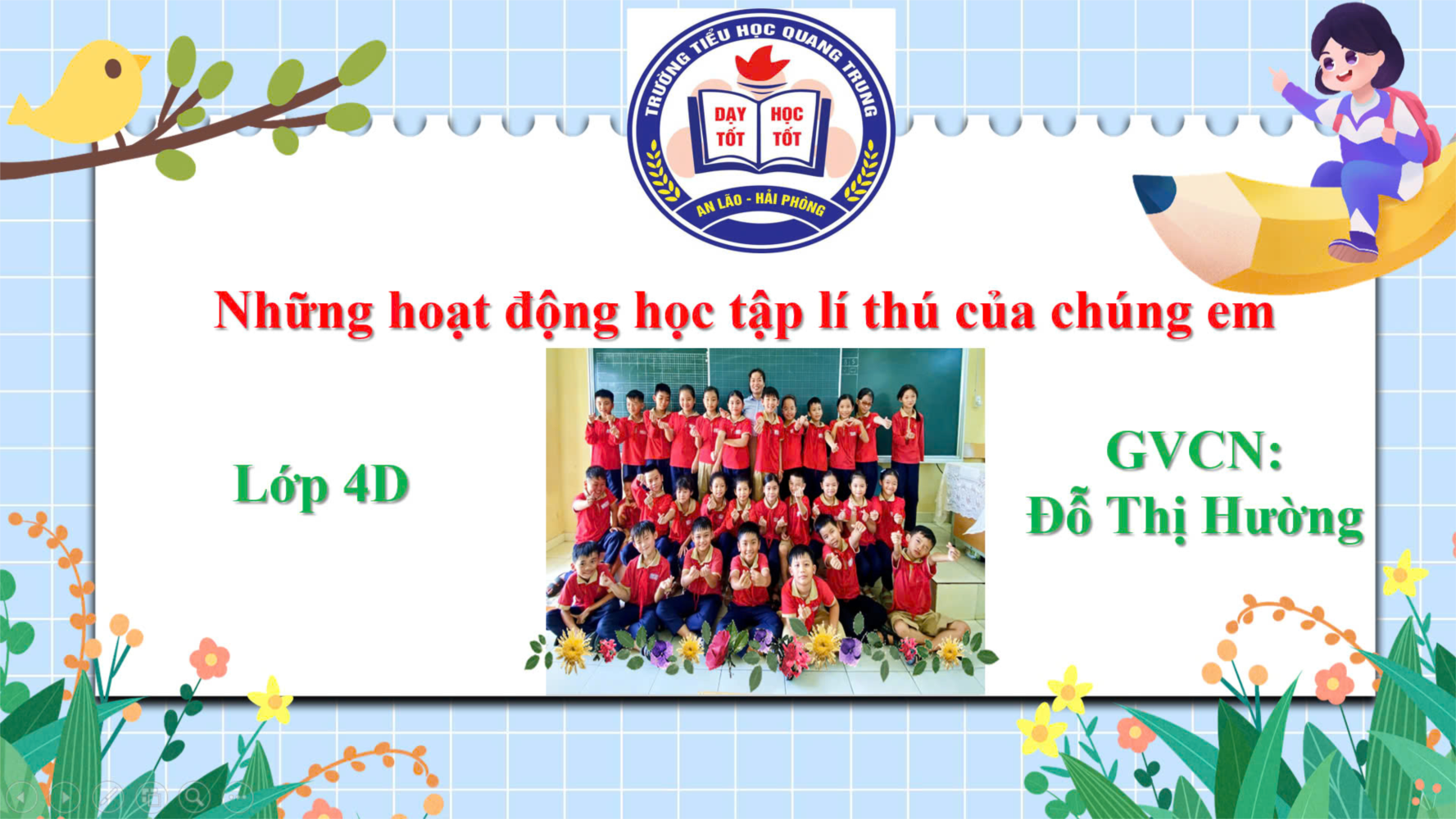 TRƯỜNG TIỂU HỌC QUANG TRUNG
DẠY TỐT HỌC TỐT
AN LÃO - HẢI PHÒNG

Những hoạt động học tập lí thú của chúng em

Lớp 4D

GVCN: Đỗ Thị Hường